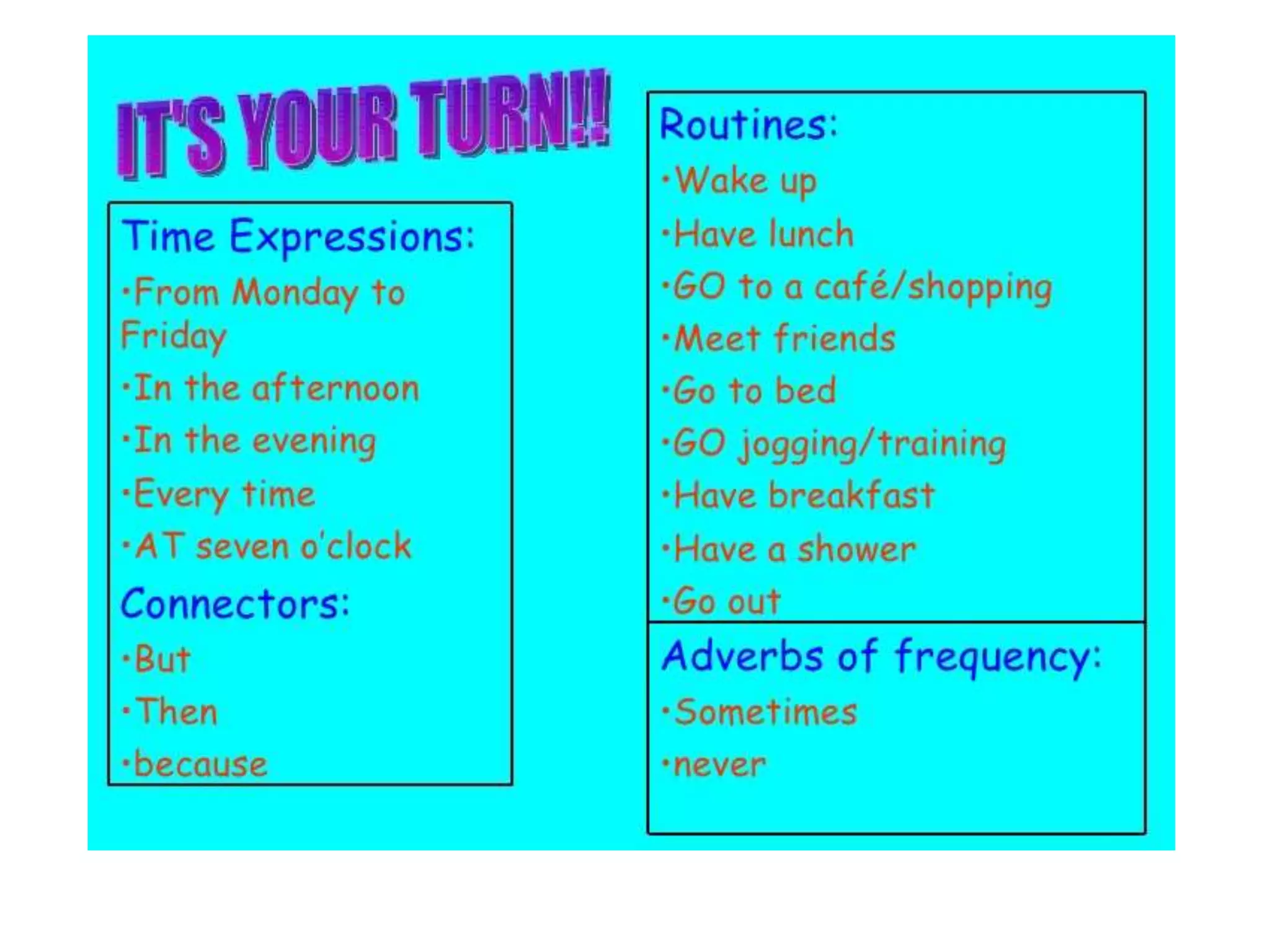 IT'S YOUR TURN!!

Time Expressions:
•From Monday to Friday
•In the afternoon
•In the evening
•Every time
•AT seven o'clock

Connectors:
•But
•Then
•because

Routines:
•Wake up
•Have lunch
•GO to a café/shopping
•Meet friends
•Go to bed
•GO jogging/training
•Have breakfast
•Have a shower
•Go out

Adverbs of frequency:
•Sometimes
•never